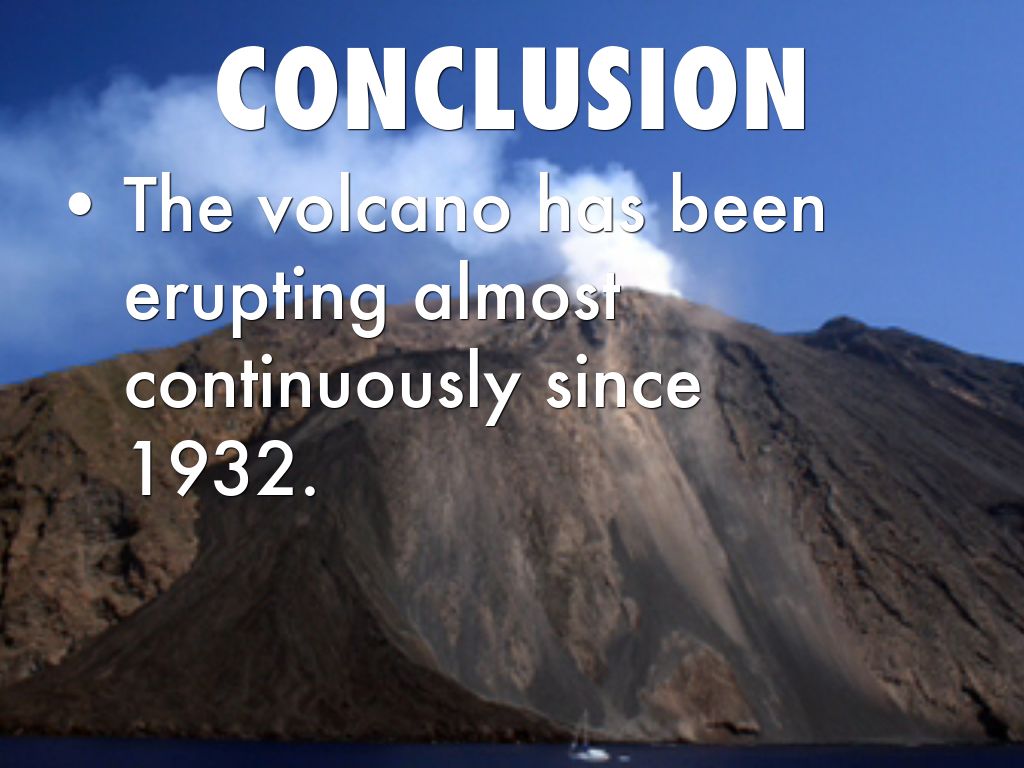 CONCLUSION

• The volcano has been erupting almost continuously since 1932.